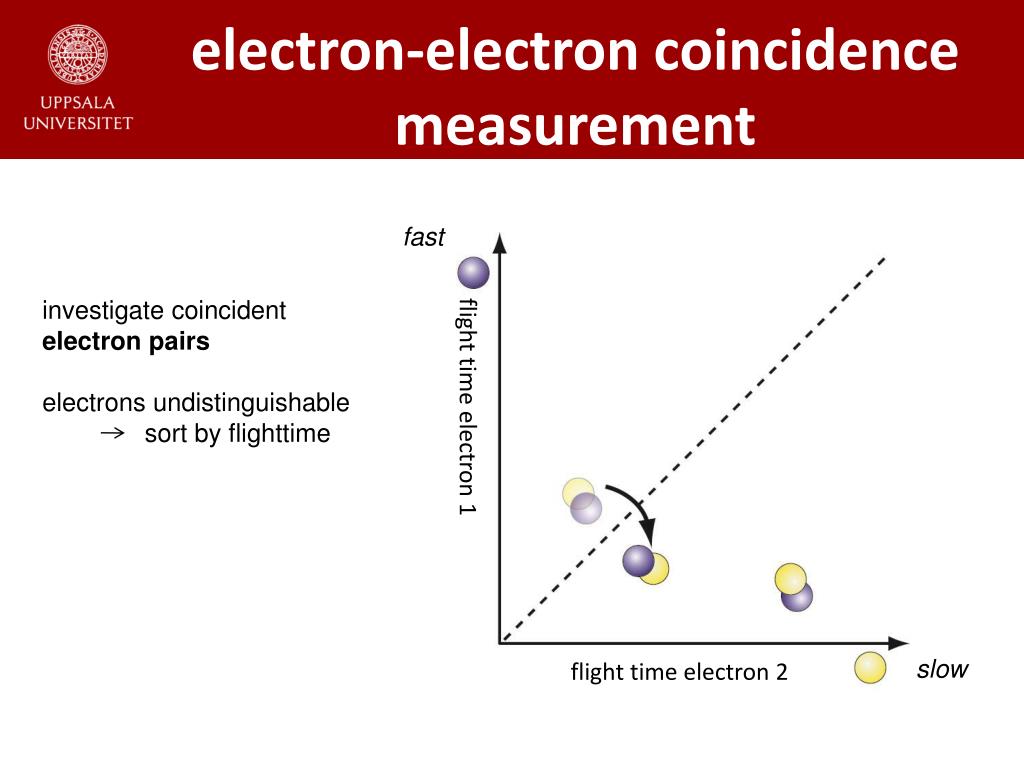 UPPSALA UNIVERSITET

electron-electron coincidence measurement

investigate coincident
**electron pairs**

electrons undistinguishable
→ sort by flighttime

fast

flight time electron 1

flight time electron 2

slow